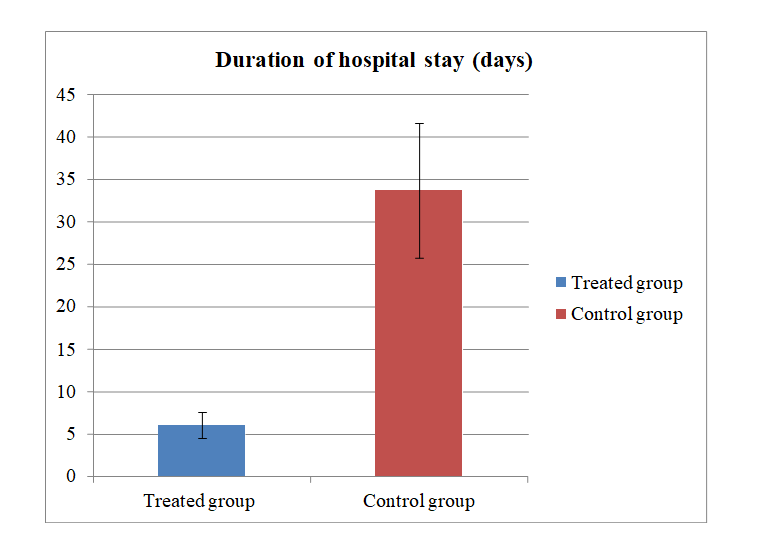 Duration of hospital stay (days)

45
40
35
30
25
20
15
10
5
0

Treated group
Control group

Treated group
Control group